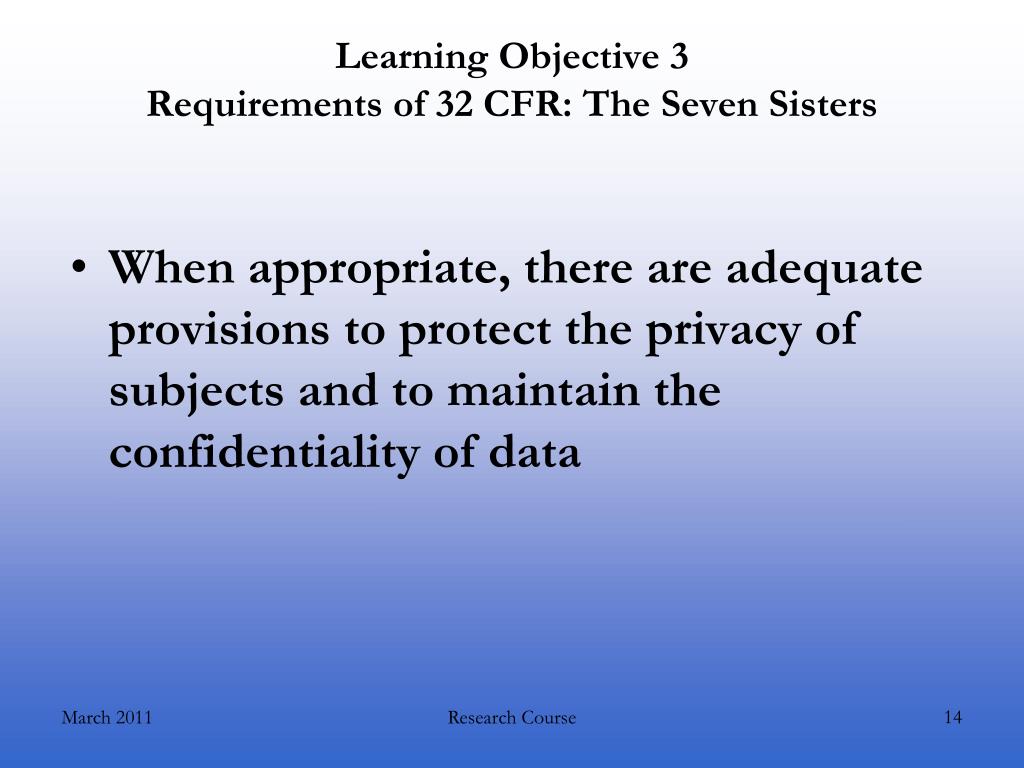 Learning Objective 3
Requirements of 32 CFR: The Seven Sisters

• When appropriate, there are adequate provisions to protect the privacy of subjects and to maintain the confidentiality of data

March 2011

Research Course

14